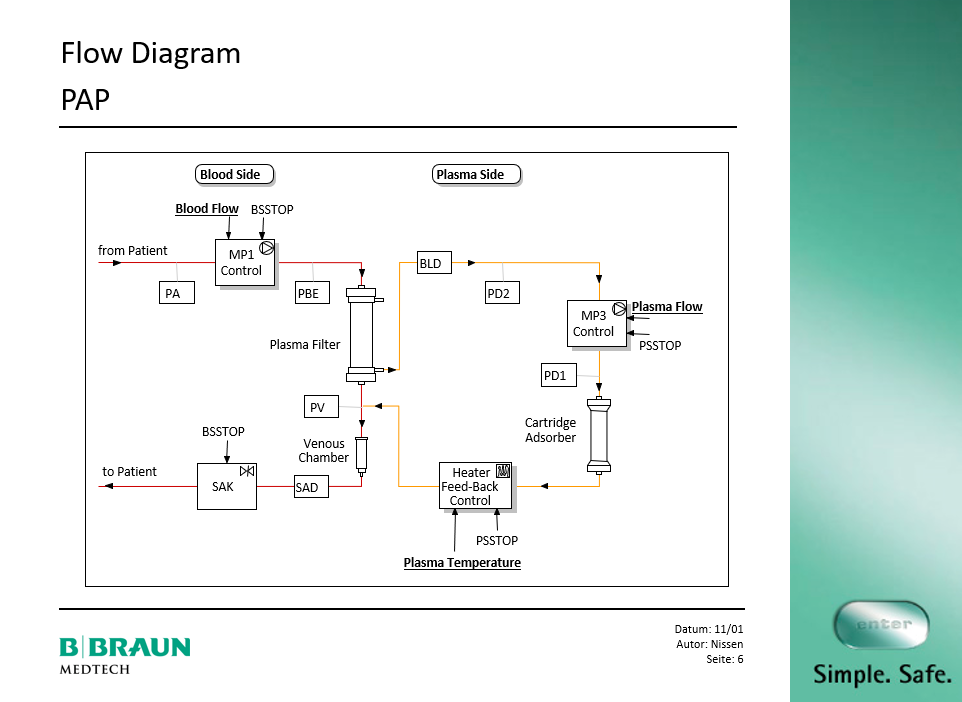 Flow Diagram
PAP

Blood Side

Plasma Side

Blood Flow
BSSTOP

from Patient
MP1 Control
PA
PBE

BLD
PD2

MP3 Control
Plasma Flow
PSSTOP

Plasma Filter

PD1

PV

Cartridge Adsorber

BSSTOP

Venous Chamber

to Patient
SAK
SAD

Heater Feed-Back Control

PSSTOP

Plasma Temperature

B|BRAUN
MEDTECH

Datum: 11/01
Autor: Nissen
Seite: 6

enter

Simple. Safe.